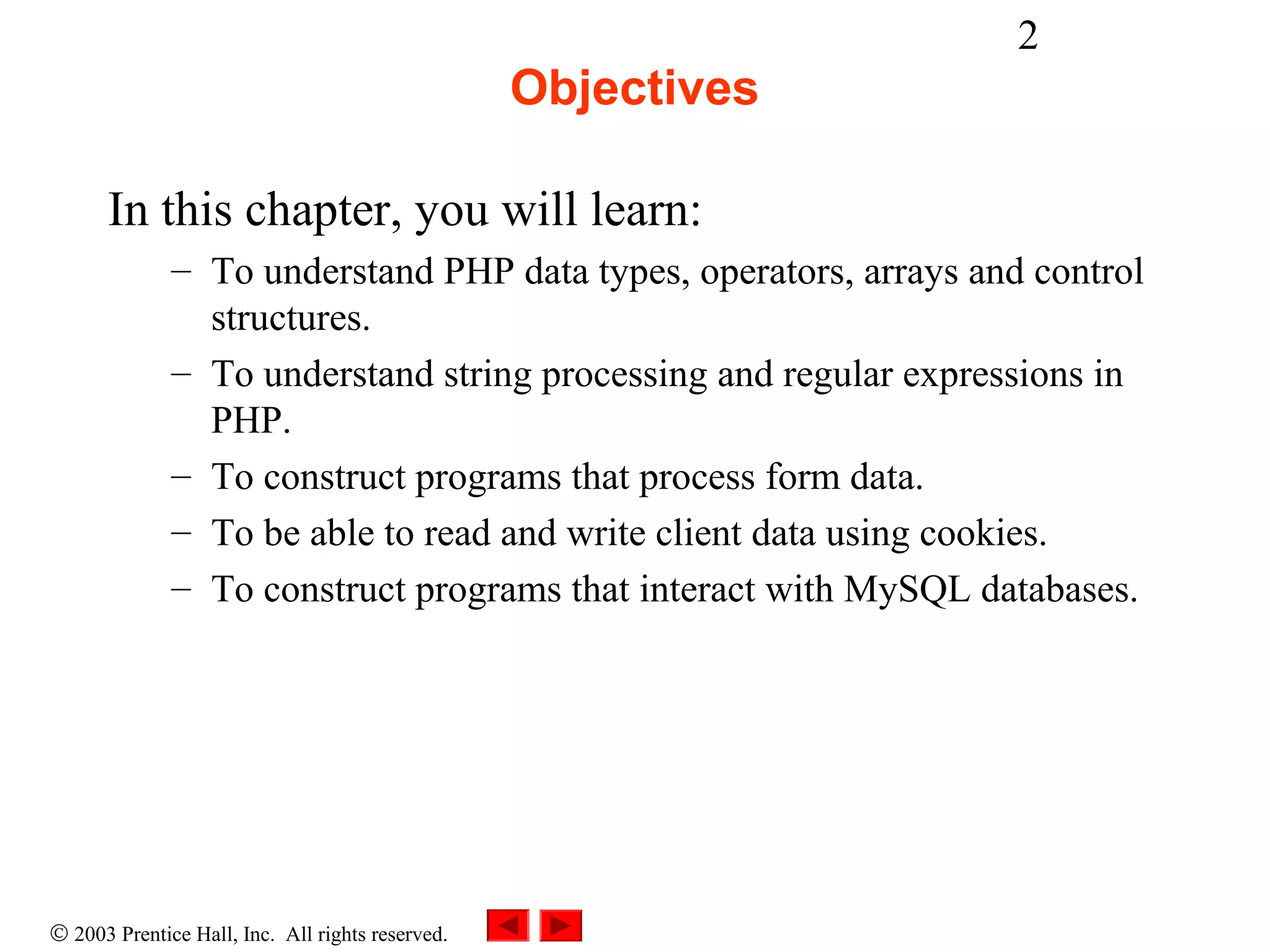 2

Objectives

In this chapter, you will learn:

– To understand PHP data types, operators, arrays and control structures.

– To understand string processing and regular expressions in PHP.

– To construct programs that process form data.

– To be able to read and write client data using cookies.

– To construct programs that interact with MySQL databases.

© 2003 Prentice Hall, Inc. All rights reserved.